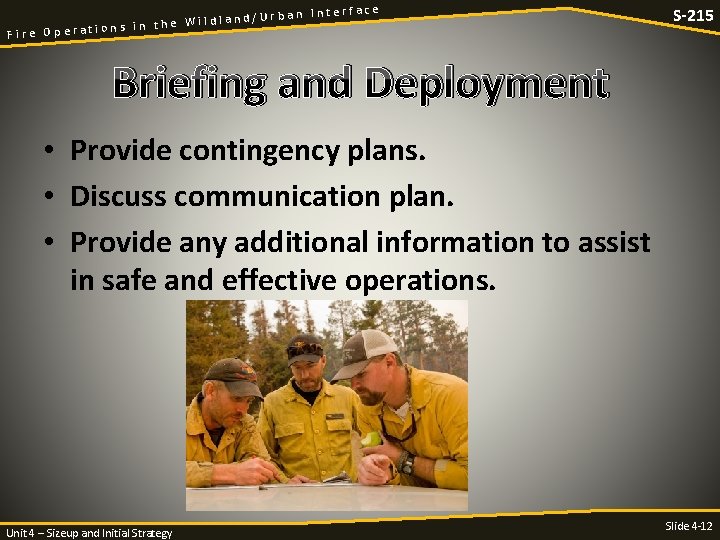 Fire Operations in the Wildland/Urban Interface

S-215

Briefing and Deployment

• Provide contingency plans.
• Discuss communication plan.
• Provide any additional information to assist in safe and effective operations.

Unit 4 – Sizeup and Initial Strategy

Slide 4-12